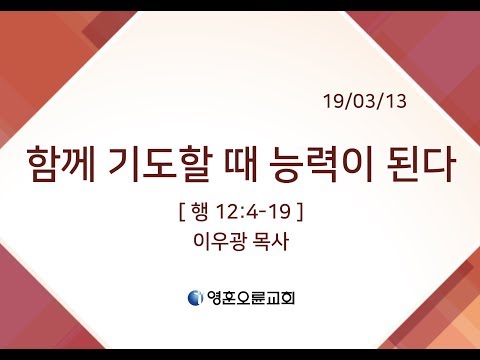 19/03/13

함께 기도할 때 능력이 된다

[ 행 12:4-19 ]

이우광 목사

영훈오륜교회